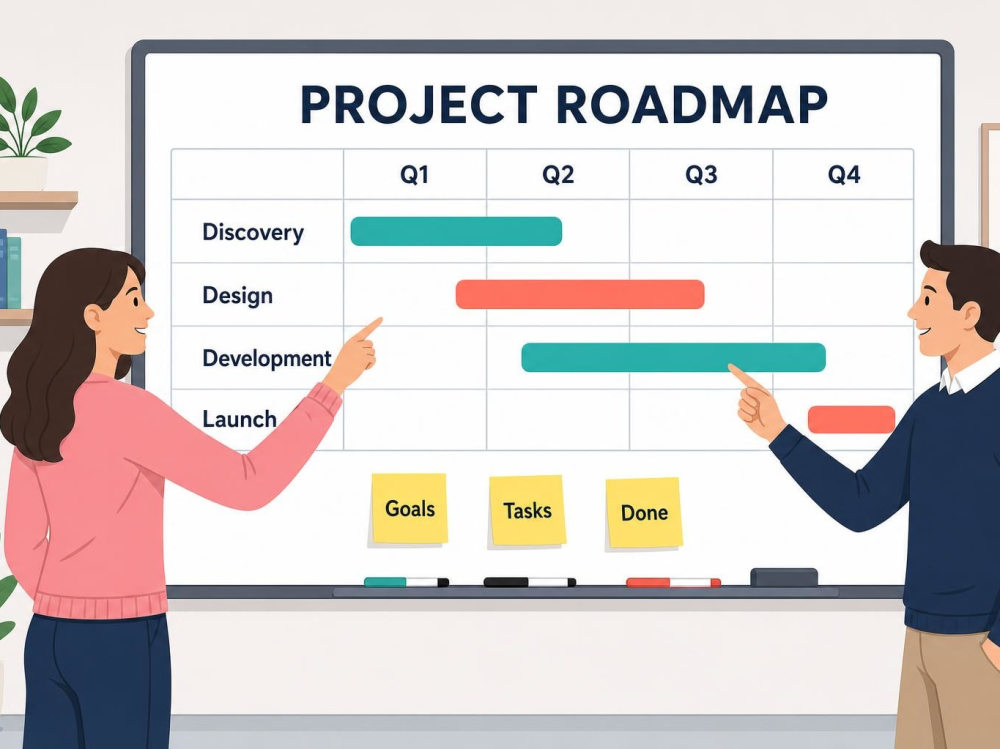 PROJECT ROADMAP

| | Q1 | Q2 | Q3 | Q4 |
|---|---|---|---|---|
| Discovery | | | | |
| Design | | | | |
| Development | | | | |
| Launch | | | | |

Goals

Tasks

Done